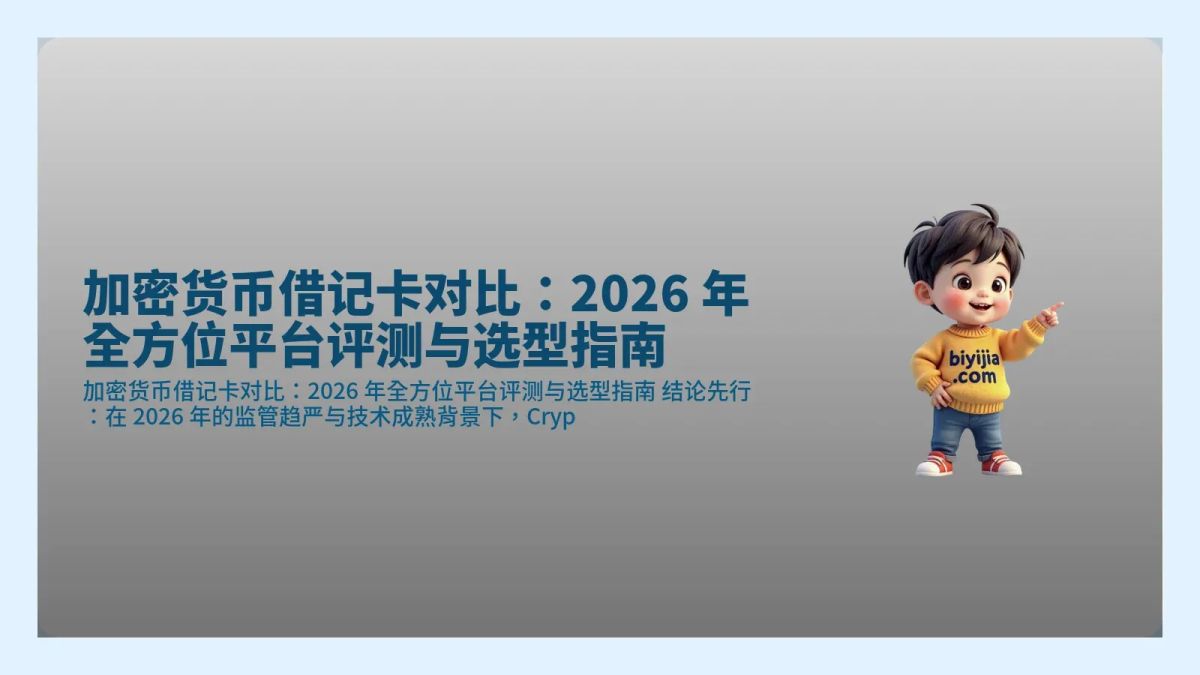 加密货币借记卡对比：2026 年全方位平台评测与选型指南

加密货币借记卡对比：2026 年全方位平台评测与选型指南 结论先行：在 2026 年的监管趋严与技术成熟背景下，Cryp

biyijia.com